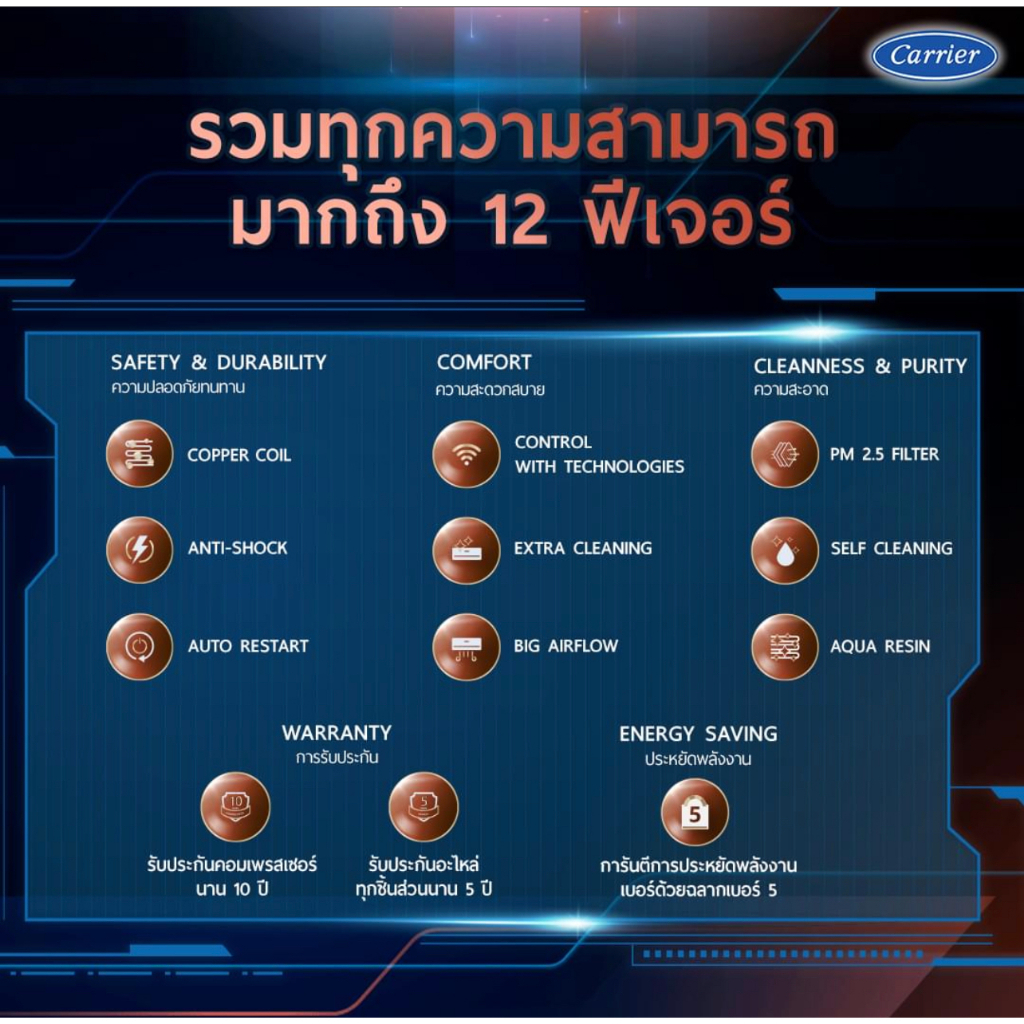 Carrier

รวมทุกความสามารถ มากถึง 12 ฟีเจอร์

SAFETY & DURABILITY
ความปลอดภัยทนทาน

COPPER COIL

ANTI-SHOCK

AUTO RESTART

COMFORT
ความสะดวกสบาย

CONTROL WITH TECHNOLOGIES

EXTRA CLEANING

BIG AIRFLOW

CLEANNESS & PURITY
ความสะอาด

PM 2.5 FILTER

SELF CLEANING

AQUA RESIN

WARRANTY
การรับประกัน

10

รับประกันคอมเพรสเซอร์ นาน 10 ปี

5

รับประกันอะไหล่ ทุกชิ้นส่วนนาน 5 ปี

ENERGY SAVING
ประหยัดพลังงาน

5

การันตีการประหยัดพลังงาน เบอร์ด้วยฉลากเบอร์ 5